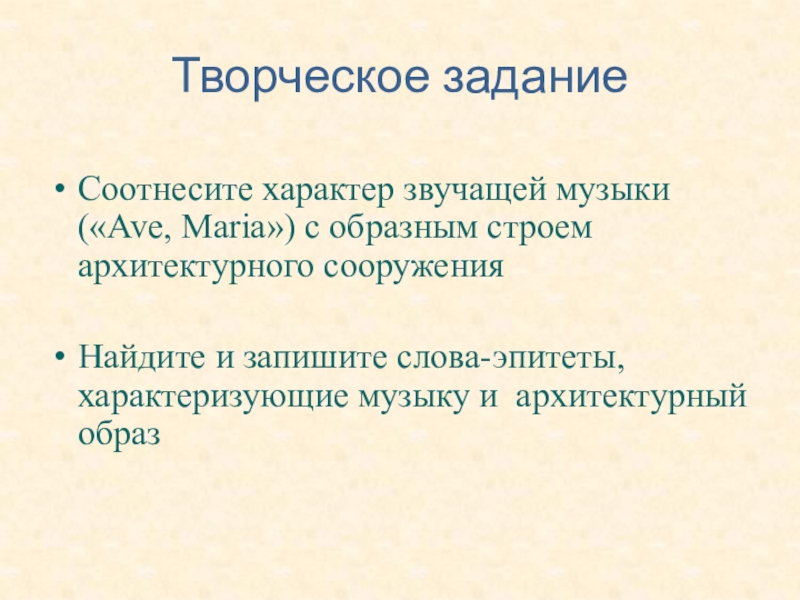 Творческое задание

• Соотнесите характер звучащей музыки («Ave, Maria») с образным строем архитектурного сооружения

• Найдите и запишите слова-эпитеты, характеризующие музыку и  архитектурный образ